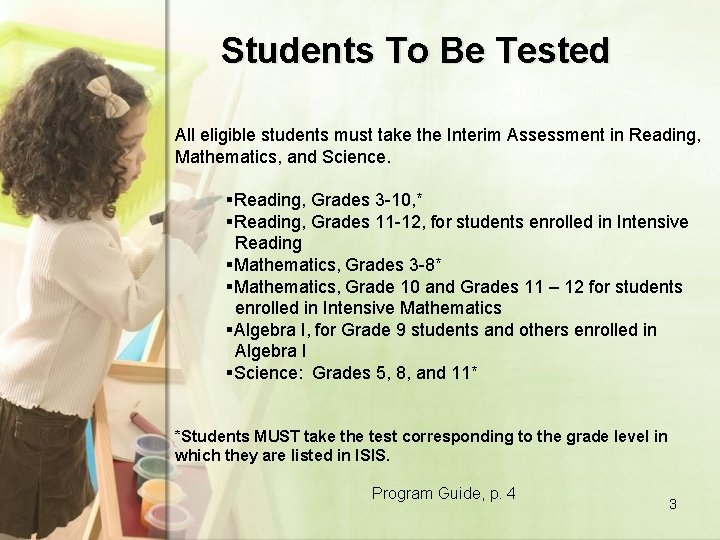 Students To Be Tested

All eligible students must take the Interim Assessment in Reading, Mathematics, and Science.

▪Reading, Grades 3-10,*
▪Reading, Grades 11-12, for students enrolled in Intensive Reading
▪Mathematics, Grades 3-8*
▪Mathematics, Grade 10 and Grades 11 – 12 for students enrolled in Intensive Mathematics
▪Algebra I, for Grade 9 students and others enrolled in Algebra I
▪Science: Grades 5, 8, and 11*

*Students MUST take the test corresponding to the grade level in which they are listed in ISIS.

Program Guide, p. 4

3